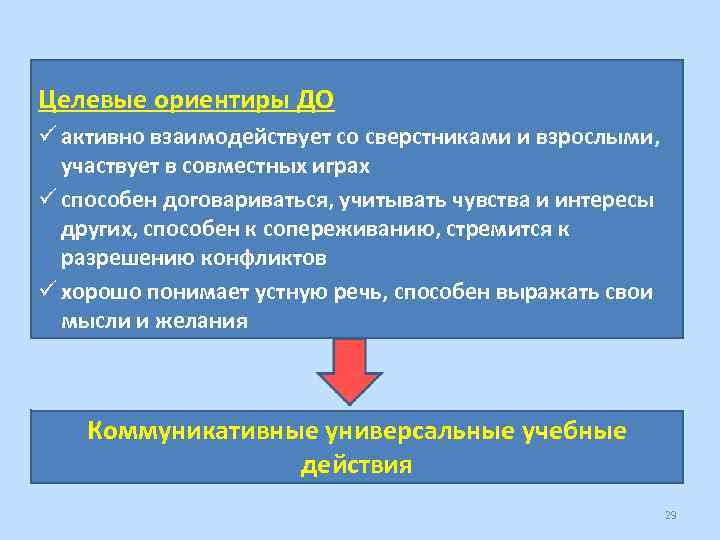 Целевые ориентиры ДО

✓ активно взаимодействует со сверстниками и взрослыми, участвует в совместных играх

✓ способен договариваться, учитывать чувства и интересы других, способен к сопереживанию, стремится к разрешению конфликтов

✓ хорошо понимает устную речь, способен выражать свои мысли и желания

Коммуникативные универсальные учебные действия

29